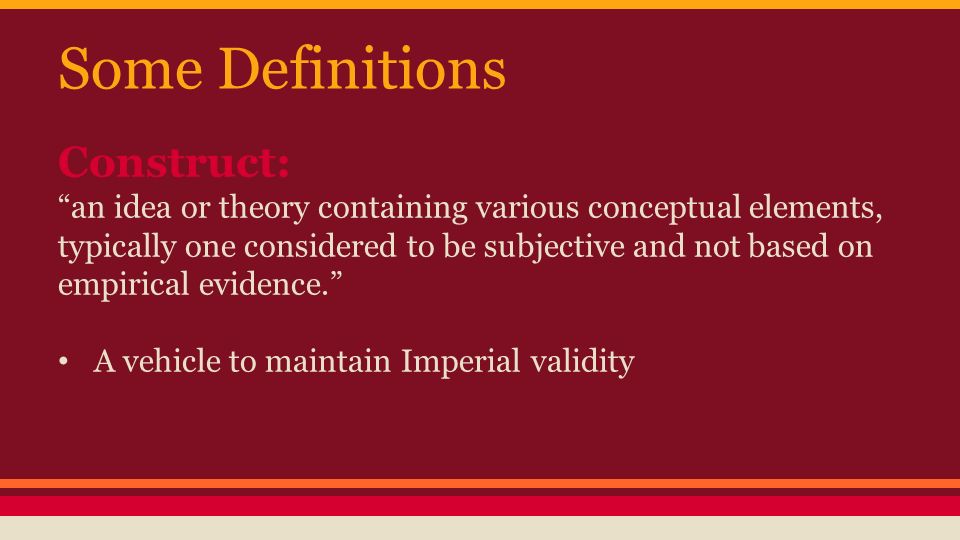 Some Definitions

Construct:
“an idea or theory containing various conceptual elements, typically one considered to be subjective and not based on empirical evidence.”

• A vehicle to maintain Imperial validity